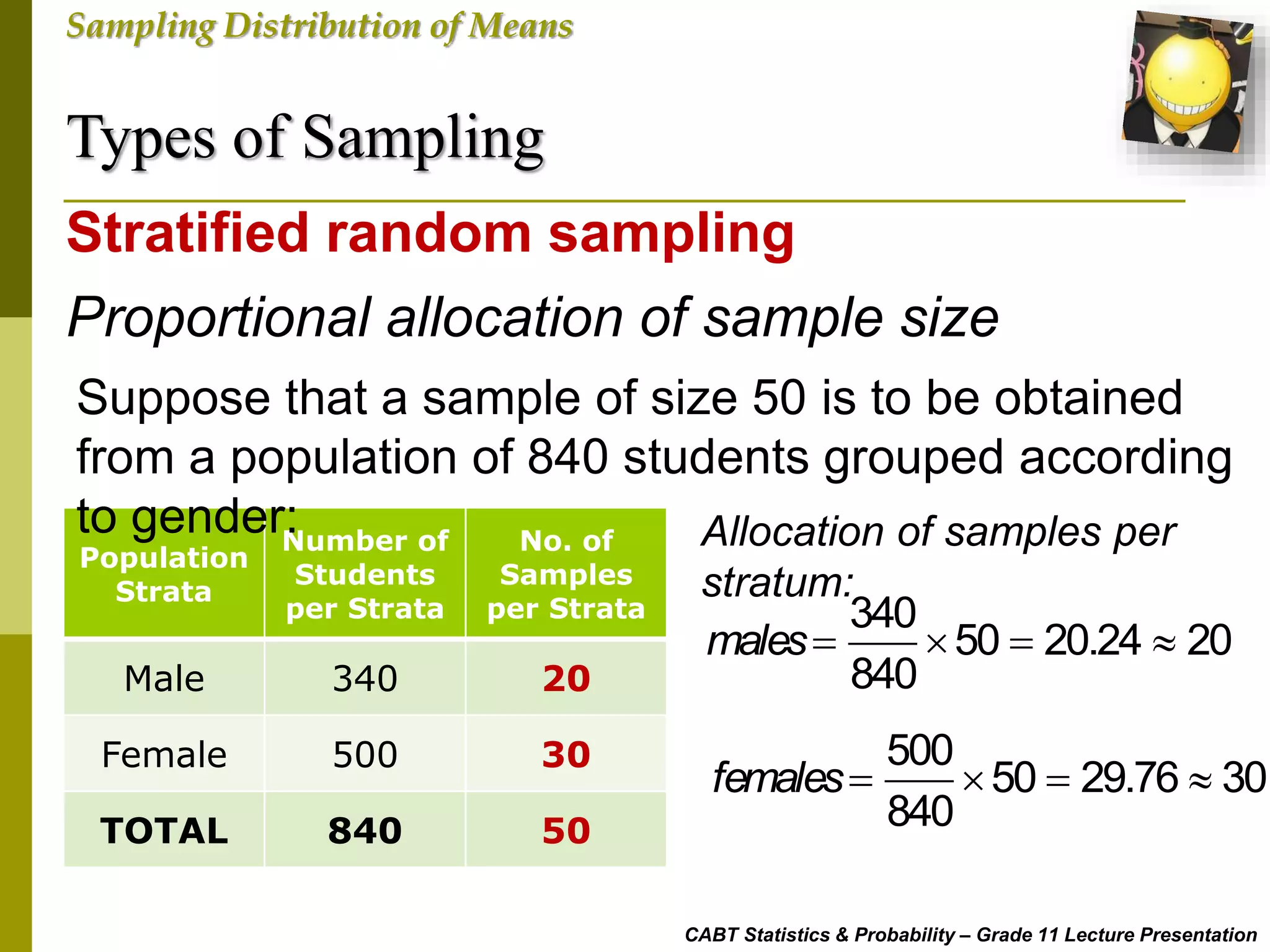 Sampling Distribution of Means

Types of Sampling

Stratified random sampling

Proportional allocation of sample size

Suppose that a sample of size 50 is to be obtained from a population of 840 students grouped according to gender:

| Population Strata | Number of Students per Strata | No. of Samples per Strata |
|---|---|---|
| Male | 340 | 20 |
| Female | 500 | 30 |
| TOTAL | 840 | 50 |

Allocation of samples per stratum:

$males = \frac{340}{840} \times 50 = 20.24 \approx 20$

$females = \frac{500}{840} \times 50 = 29.76 \approx 30$

CABT Statistics & Probability – Grade 11 Lecture Presentation